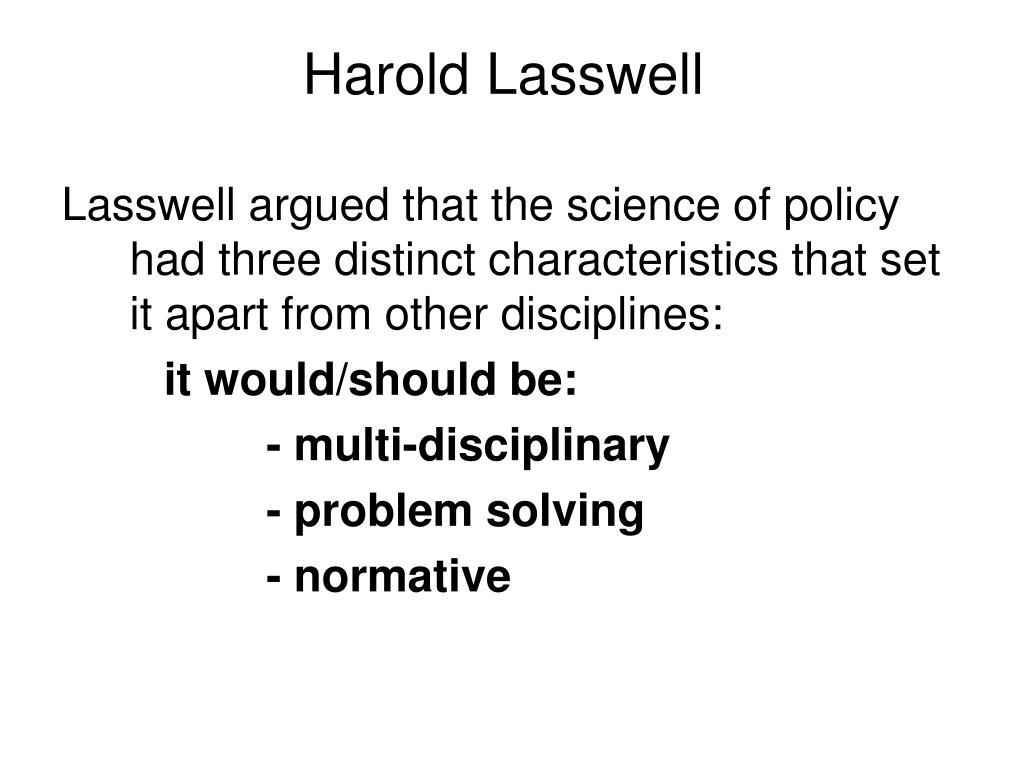 Harold Lasswell

Lasswell argued that the science of policy had three distinct characteristics that set it apart from other disciplines:

it would/should be:

- multi-disciplinary

- problem solving

- normative